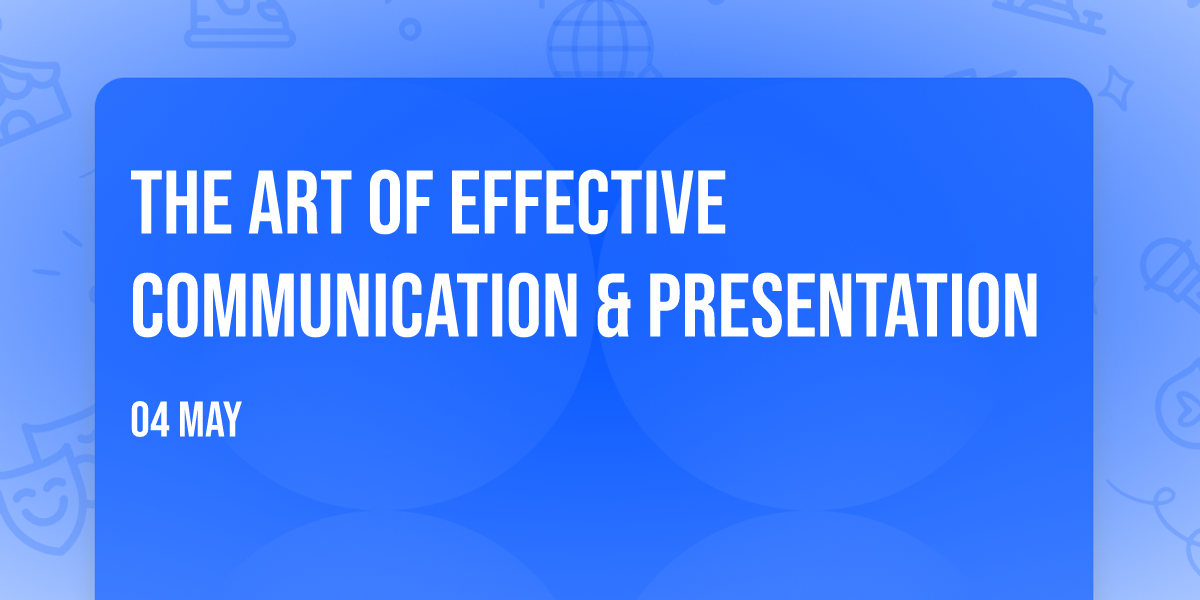 THE ART OF EFFECTIVE COMMUNICATION & PRESENTATION

04 MAY